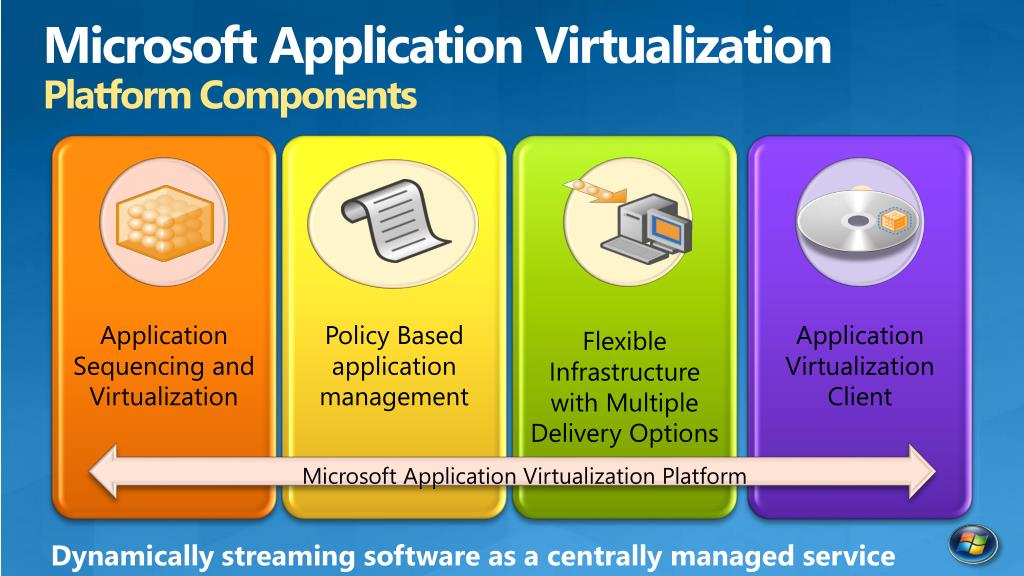 Microsoft Application Virtualization
Platform Components

Application Sequencing and Virtualization

Policy Based application management

Flexible Infrastructure with Multiple Delivery Options

Application Virtualization Client

Microsoft Application Virtualization Platform

Dynamically streaming software as a centrally managed service